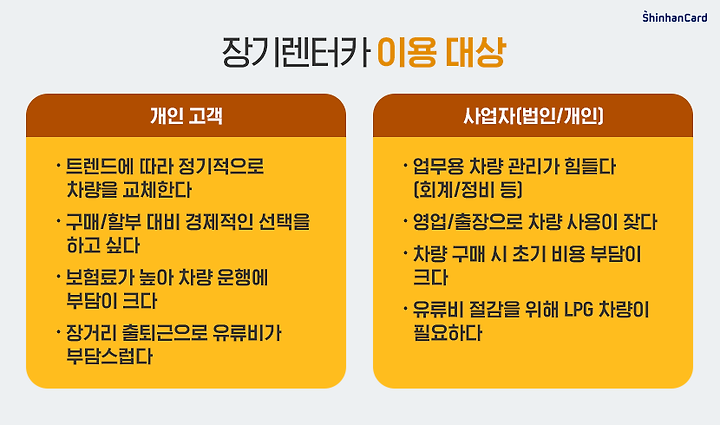 ShinhanCard

장기렌터카 이용 대상

개인 고객

· 트렌드에 따라 정기적으로 차량을 교체한다

· 구매/할부 대비 경제적인 선택을 하고 싶다

· 보험료가 높아 차량 운행에 부담이 크다

· 장거리 출퇴근으로 유류비가 부담스럽다

사업자(법인/개인)

· 업무용 차량 관리가 힘들다 (회계/정비 등)

· 영업/출장으로 차량 사용이 잦다

· 차량 구매 시 초기 비용 부담이 크다

· 유류비 절감을 위해 LPG 차량이 필요하다